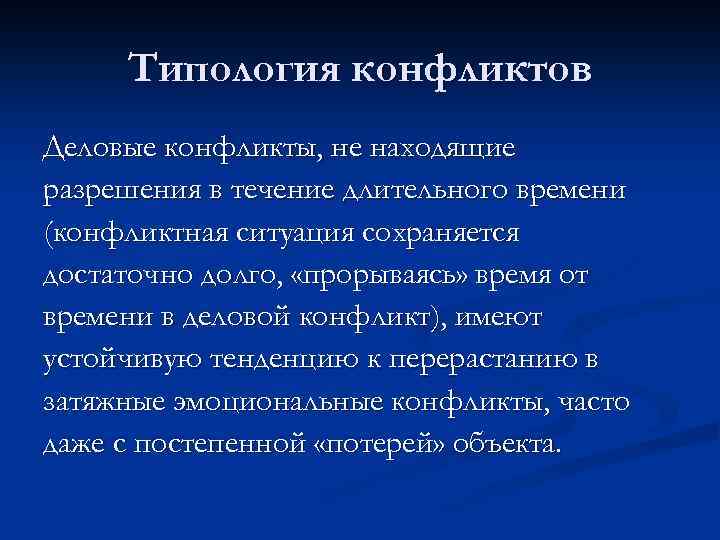 Типология конфликтов

Деловые конфликты, не находящие разрешения в течение длительного времени (конфликтная ситуация сохраняется достаточно долго, «прорываясь» время от времени в деловой конфликт), имеют устойчивую тенденцию к перерастанию в затяжные эмоциональные конфликты, часто даже с постепенной «потерей» объекта.